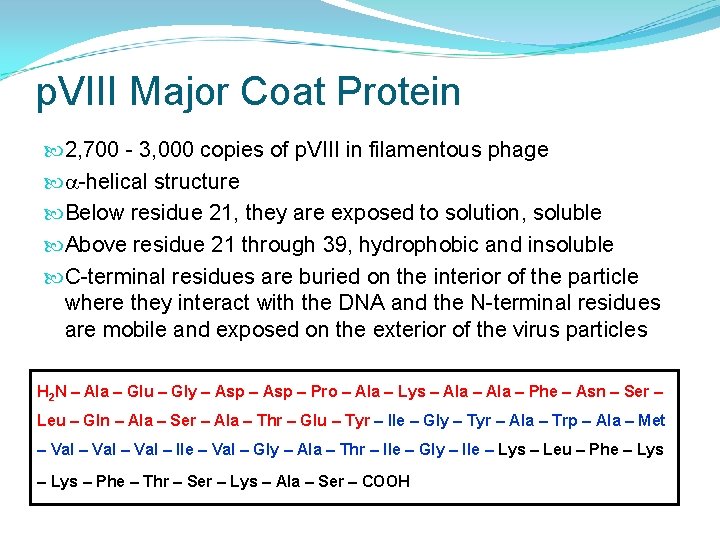 pVIII Major Coat Protein

2,700 - 3,000 copies of pVIII in filamentous phage

$\alpha$-helical structure

Below residue 21, they are exposed to solution, soluble

Above residue 21 through 39, hydrophobic and insoluble

C-terminal residues are buried on the interior of the particle where they interact with the DNA and the N-terminal residues are mobile and exposed on the exterior of the virus particles

$H_2N$ – Ala – Glu – Gly – Asp – Asp – Pro – Ala – Lys – Ala – Ala – Phe – Asn – Ser – Leu – Gln – Ala – Ser – Ala – Thr – Glu – Tyr – Ile – Gly – Tyr – Ala – Trp – Ala – Met – Val – Val – Val – Ile – Val – Gly – Ala – Thr – Ile – Gly – Ile – Lys – Leu – Phe – Lys – Lys – Phe – Thr – Ser – Lys – Ala – Ser – COOH